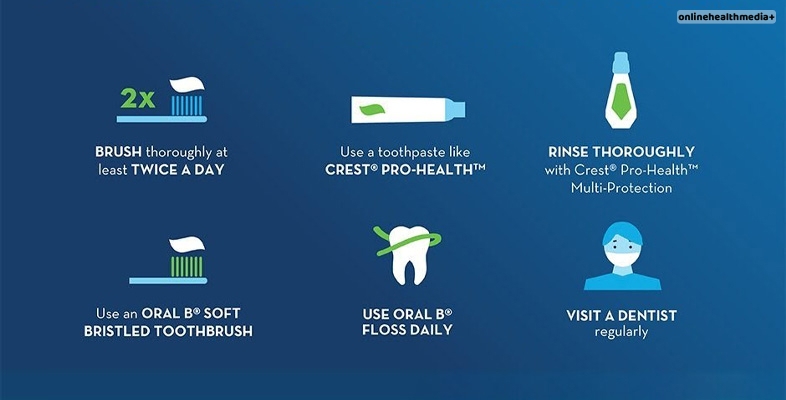 onlinehealthmedia+

2x

BRUSH thoroughly at least TWICE A DAY

Use a toothpaste like CREST® PRO-HEALTH™

RINSE THOROUGHLY with Crest® Pro-Health™ Multi-Protection

Use an ORAL B® SOFT BRISTLED TOOTHBRUSH

USE ORAL B® FLOSS DAILY

VISIT A DENTIST regularly